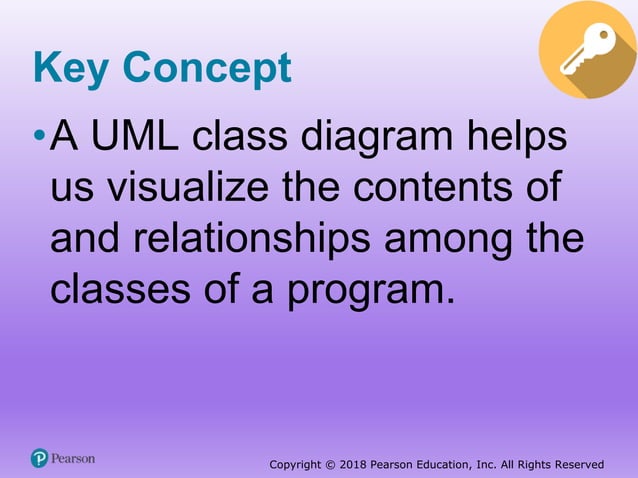 Key Concept

• A UML class diagram helps us visualize the contents of and relationships among the classes of a program.

Pearson

Copyright © 2018 Pearson Education, Inc. All Rights Reserved